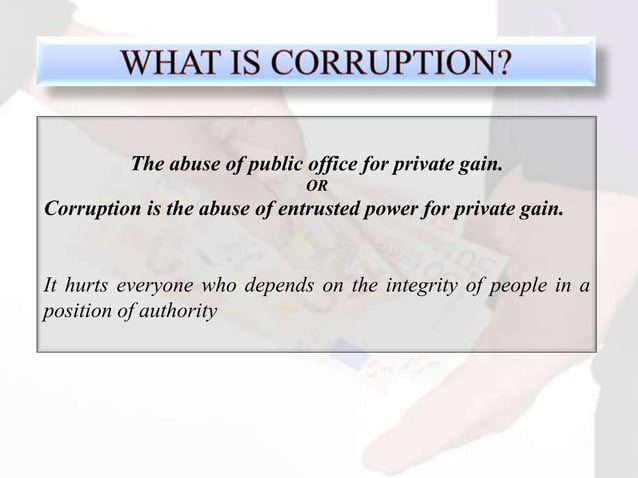 WHAT IS CORRUPTION?

The abuse of public office for private gain.
OR
Corruption is the abuse of entrusted power for private gain.

It hurts everyone who depends on the integrity of people in a position of authority